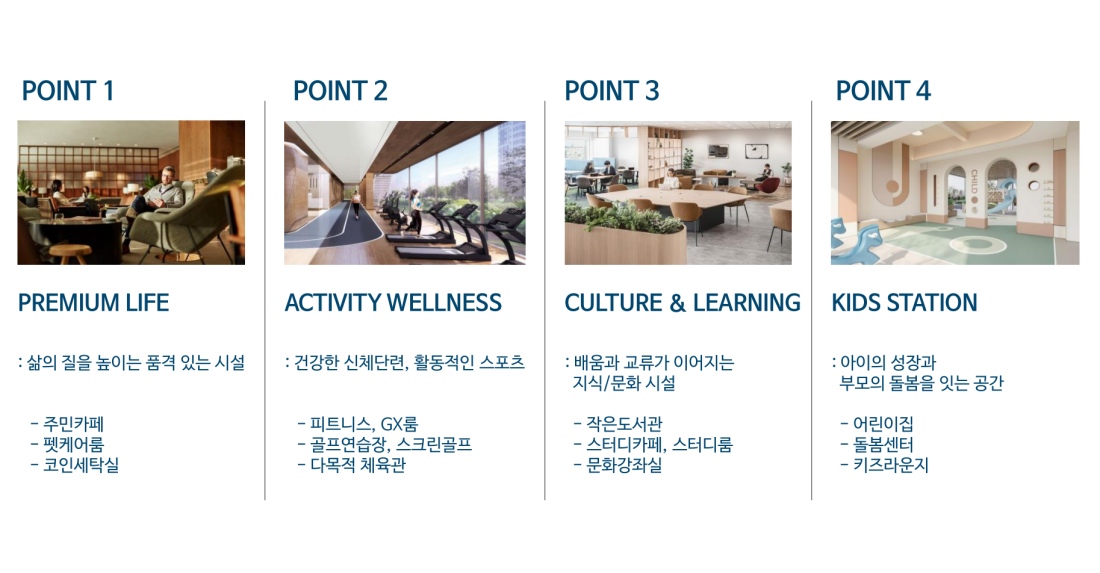 POINT 1

PREMIUM LIFE

: 삶의 질을 높이는 품격 있는 시설

- 주민카페
- 펫케어룸
- 코인세탁실

POINT 2

ACTIVITY WELLNESS

: 건강한 신체단련, 활동적인 스포츠

- 피트니스, GX룸
- 골프연습장, 스크린골프
- 다목적 체육관

POINT 3

CULTURE & LEARNING

: 배움과 교류가 이어지는 지식/문화 시설

- 작은도서관
- 스터디카페, 스터디룸
- 문화강좌실

POINT 4

CHILD

KIDS STATION

: 아이의 성장과 부모의 돌봄을 잇는 공간

- 어린이집
- 돌봄센터
- 키즈라운지